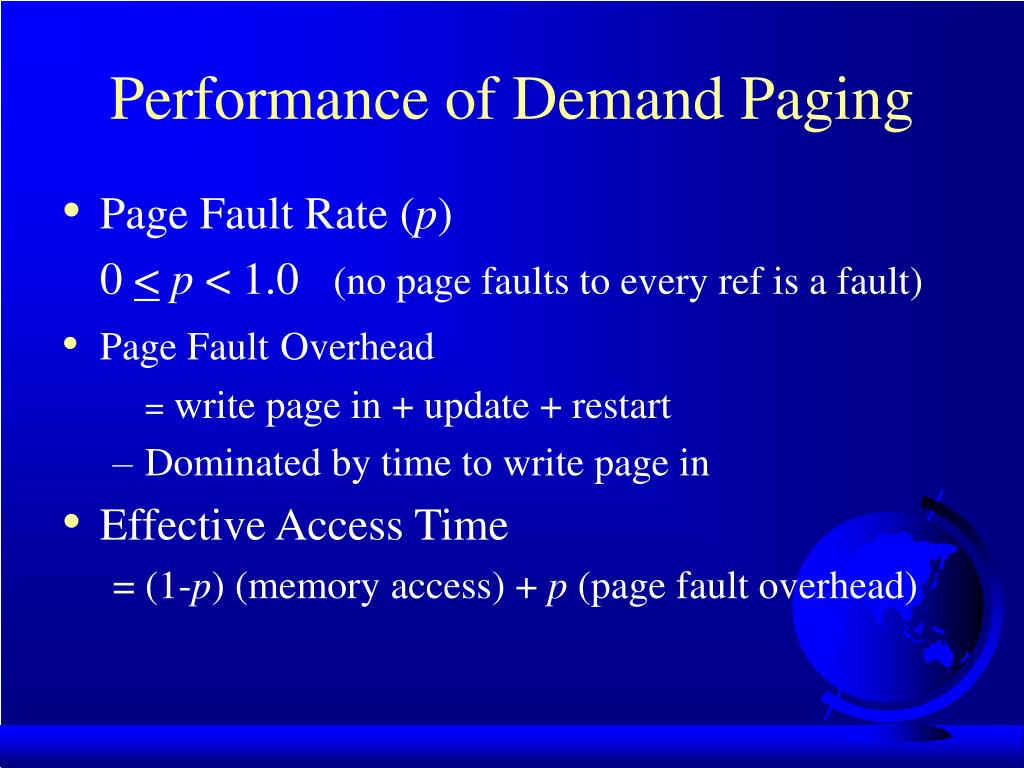 Performance of Demand Paging

• Page Fault Rate ($p$)
$0 \leq p < 1.0$ (no page faults to every ref is a fault)

• Page Fault Overhead
= write page in + update + restart
– Dominated by time to write page in

• Effective Access Time
= (1-$p$) (memory access) + $p$ (page fault overhead)